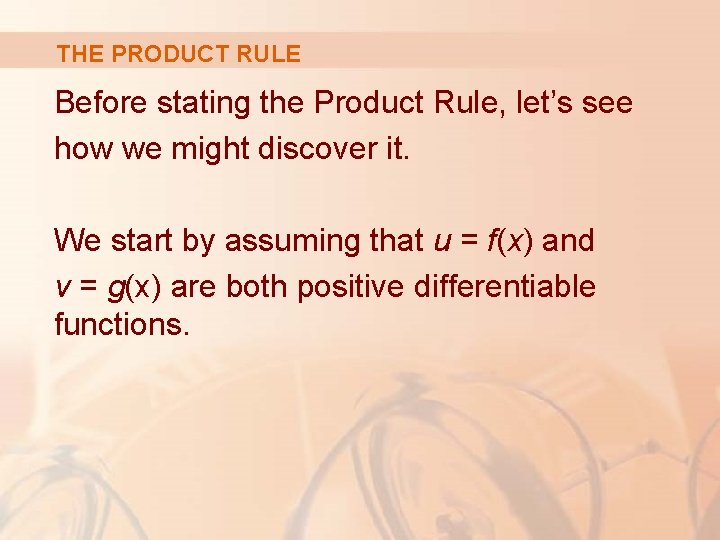 THE PRODUCT RULE

Before stating the Product Rule, let's see how we might discover it.

We start by assuming that $u = f(x)$ and $v = g(x)$ are both positive differentiable functions.